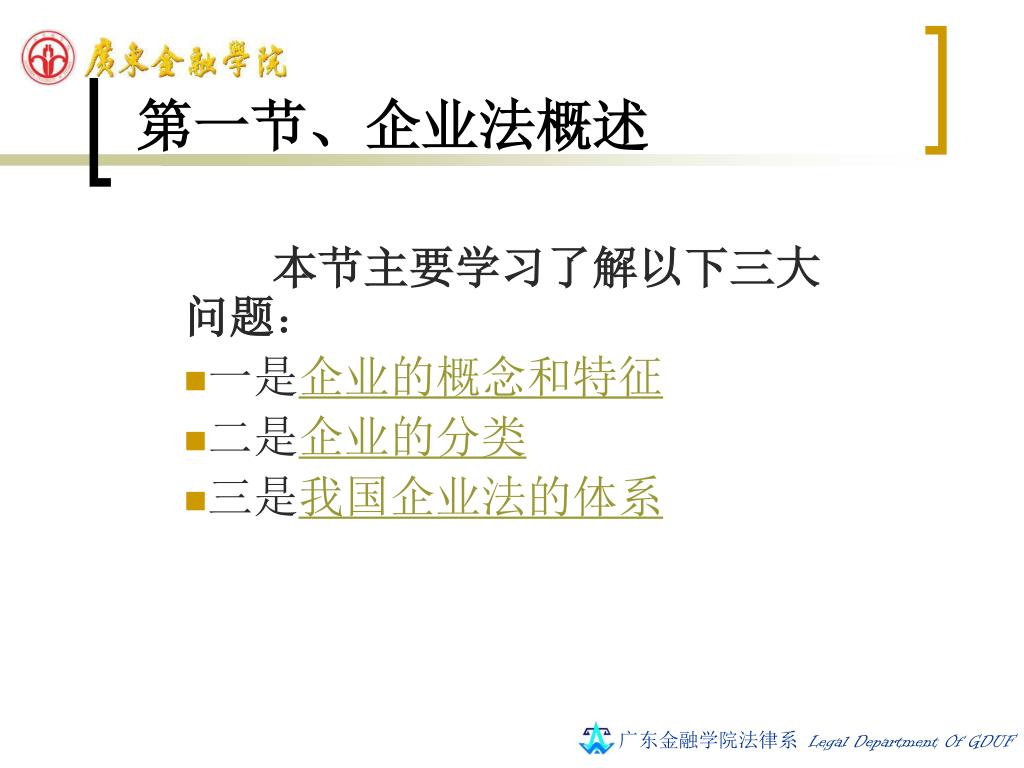 廣東金融學院

第一节、企业法概述

本节主要学习了解以下三大问题：

一是企业的概念和特征

二是企业的分类

三是我国企业法的体系

广东金融学院法律系 Legal Department Of GDUF